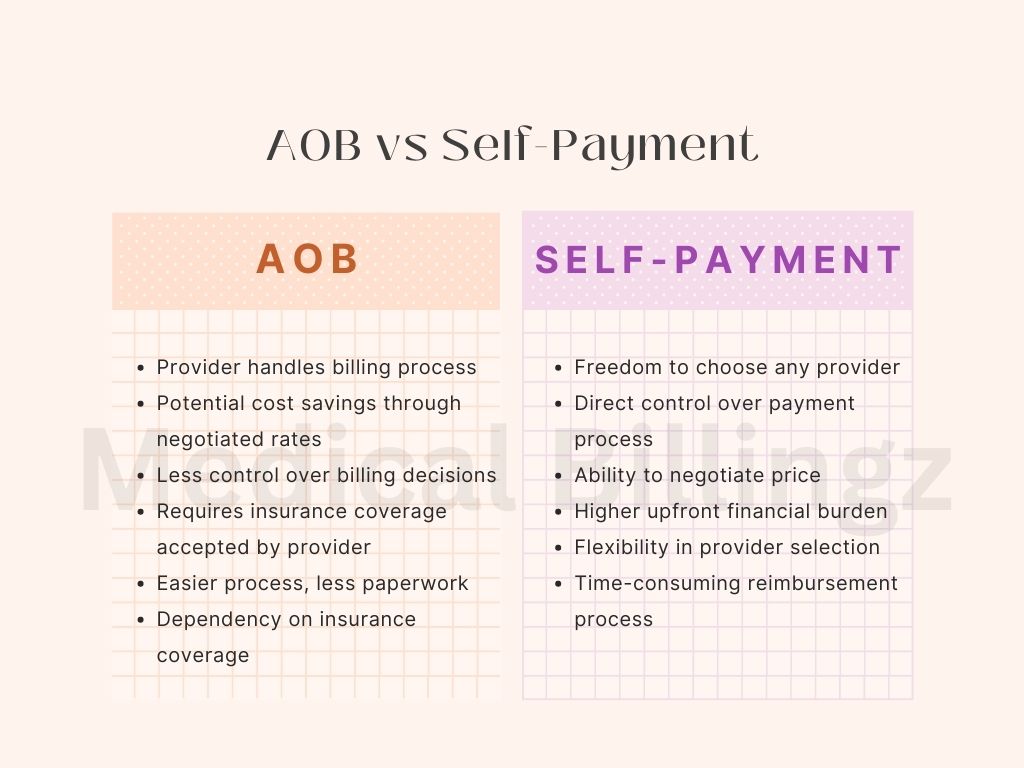 AOB vs Self-Payment

AOB

- Provider handles billing process
- Potential cost savings through negotiated rates
- Less control over billing decisions
- Requires insurance coverage accepted by provider
- Easier process, less paperwork
- Dependency on insurance coverage

SELF-PAYMENT

- Freedom to choose any provider
- Direct control over payment process
- Ability to negotiate price
- Higher upfront financial burden
- Flexibility in provider selection
- Time-consuming reimbursement process

Medical Billingz